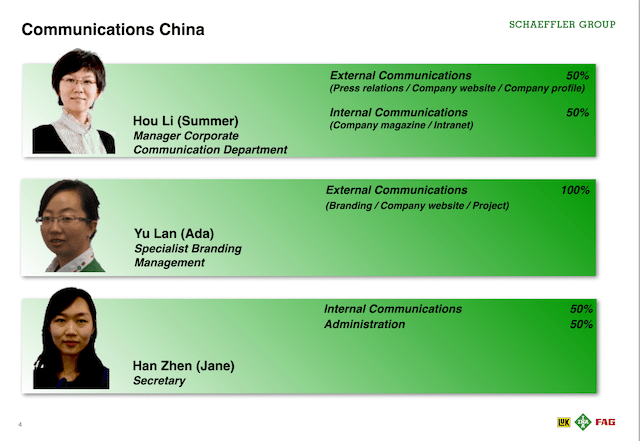 Communications China

SCHAEFFLER GROUP

Hou Li (Summer)
Manager Corporate Communication Department

External Communications 50%
(Press relations / Company website / Company profile)

Internal Communications 50%
(Company magazine / Intranet)

Yu Lan (Ada)
Specialist Branding Management

External Communications 100%
(Branding / Company website / Project)

Han Zhen (Jane)
Secretary

Internal Communications 50%
Administration 50%

4

LuK INA FAG